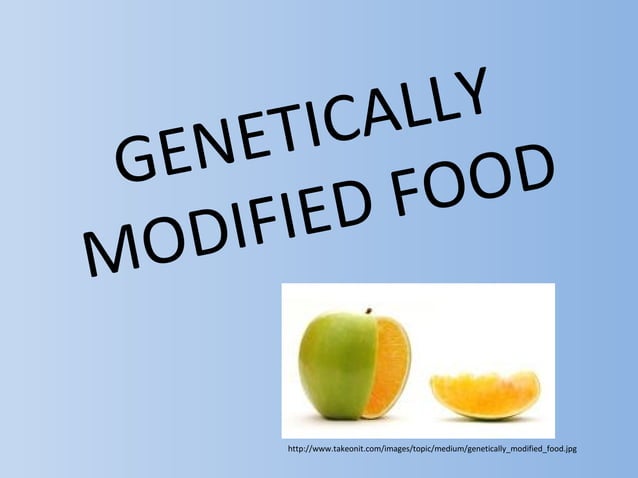 GENETICALLY MODIFIED FOOD

http://www.takeonit.com/images/topic/medium/genetically_modified_food.jpg